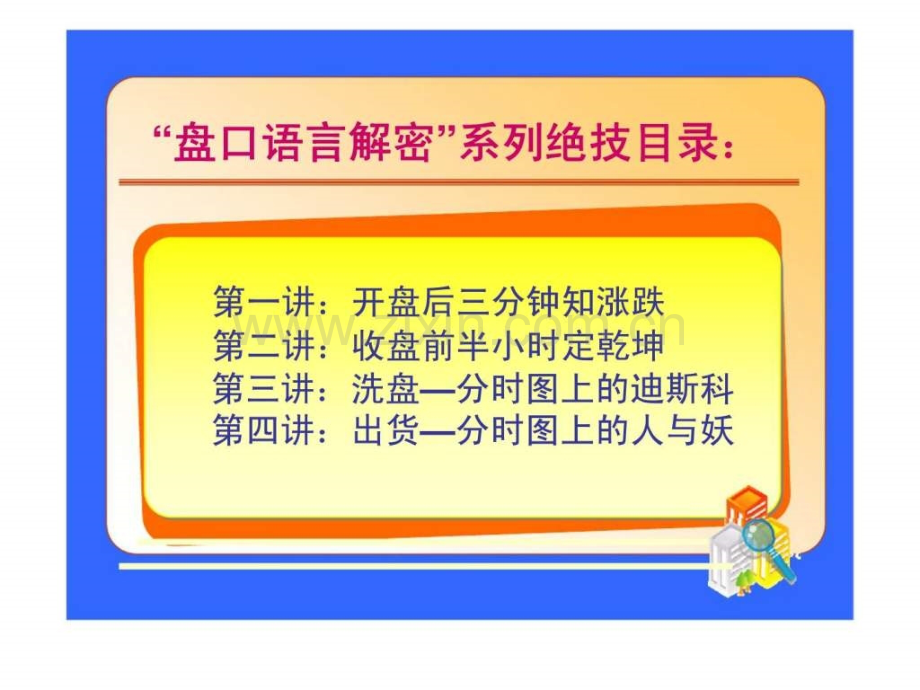 “盘口语言解密”系列绝技目录：

第一讲：开盘后三分钟知涨跌
第二讲：收盘前半小时定乾坤
第三讲：洗盘—分时图上的迪斯科
第四讲：出货—分时图上的人与妖

zixin.com.cn